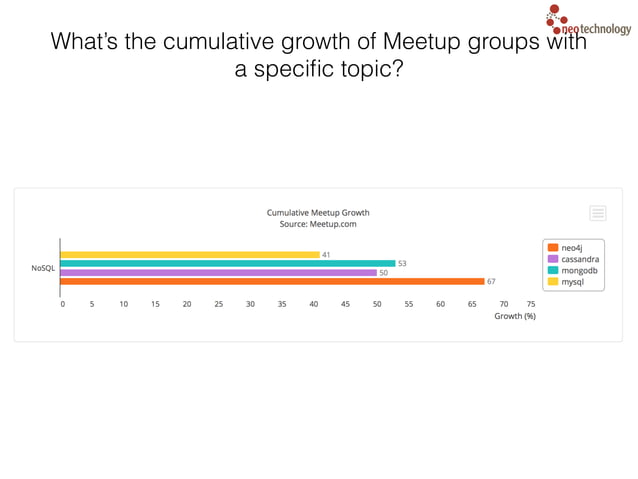 neotechnology

What's the cumulative growth of Meetup groups with a specific topic?

Cumulative Meetup Growth
Source: Meetup.com

NoSQL

41
53
50
67

0 5 10 15 20 25 30 35 40 45 50 55 60 65 70 75
Growth (%)

neo4j
cassandra
mongodb
mysql